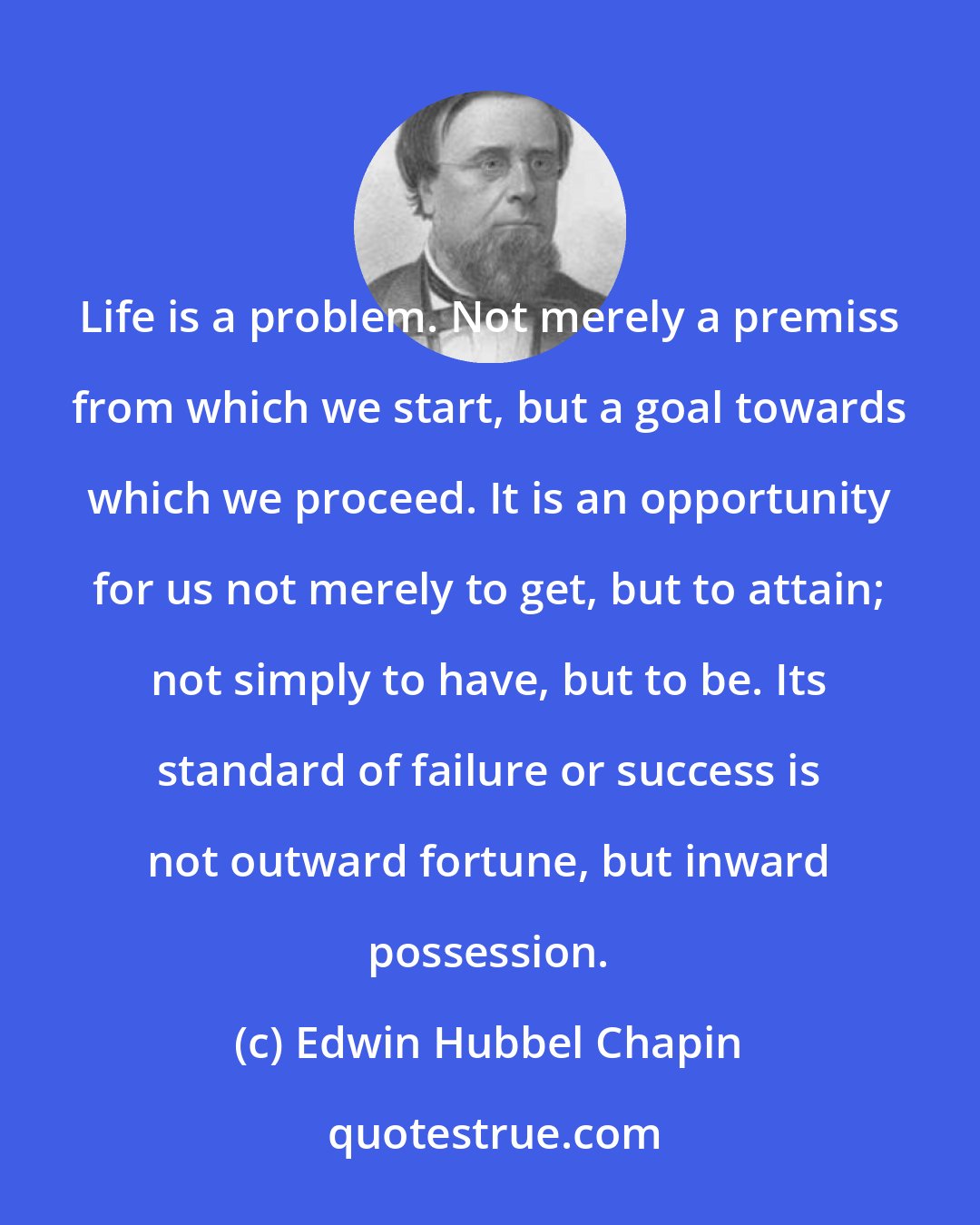 Life is a problem. Not merely a premiss from which we start, but a goal towards which we proceed. It is an opportunity for us not merely to get, but to attain; not simply to have, but to be. Its standard of failure or success is not outward fortune, but inward possession.

(c) Edwin Hubbel Chapin

quotestrue.com